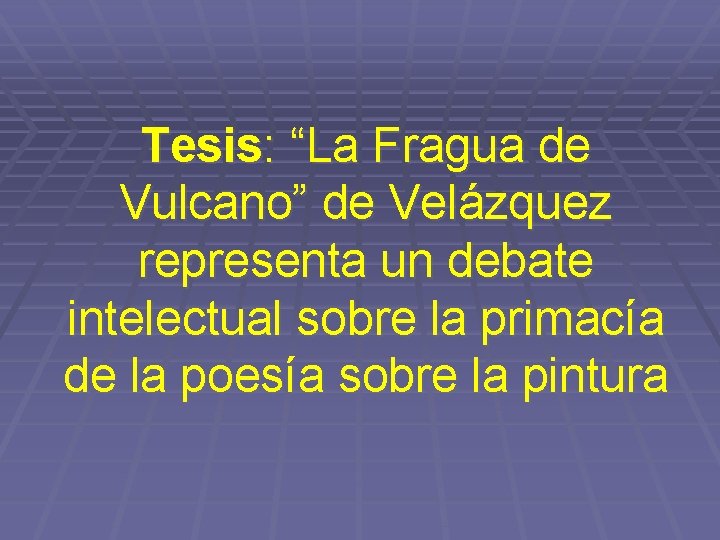 Tesis: “La Fragua de Vulcano” de Velázquez representa un debate intelectual sobre la primacía de la poesía sobre la pintura